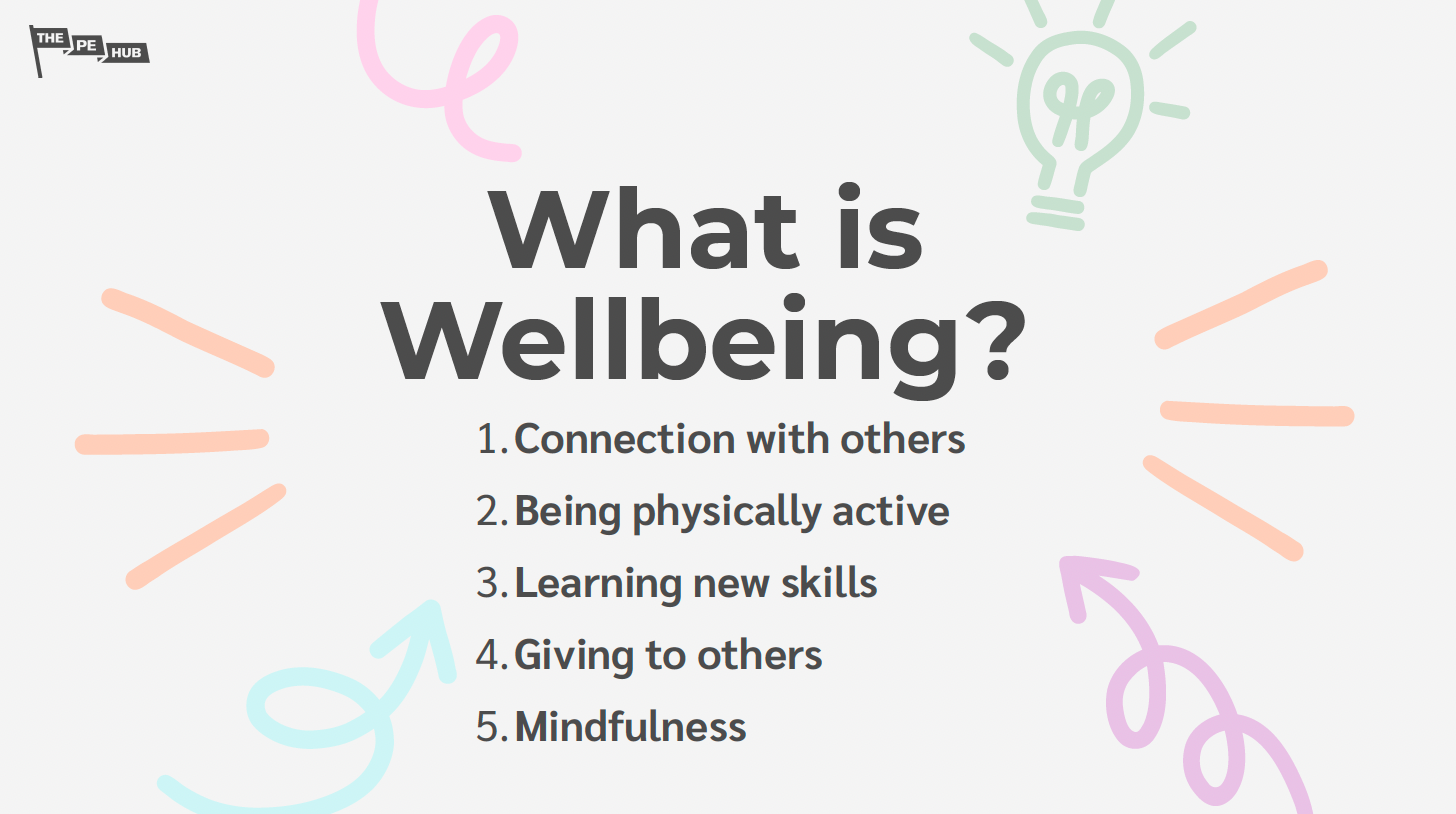 THE PE HUB

What is Wellbeing?

1. Connection with others
2. Being physically active
3. Learning new skills
4. Giving to others
5. Mindfulness